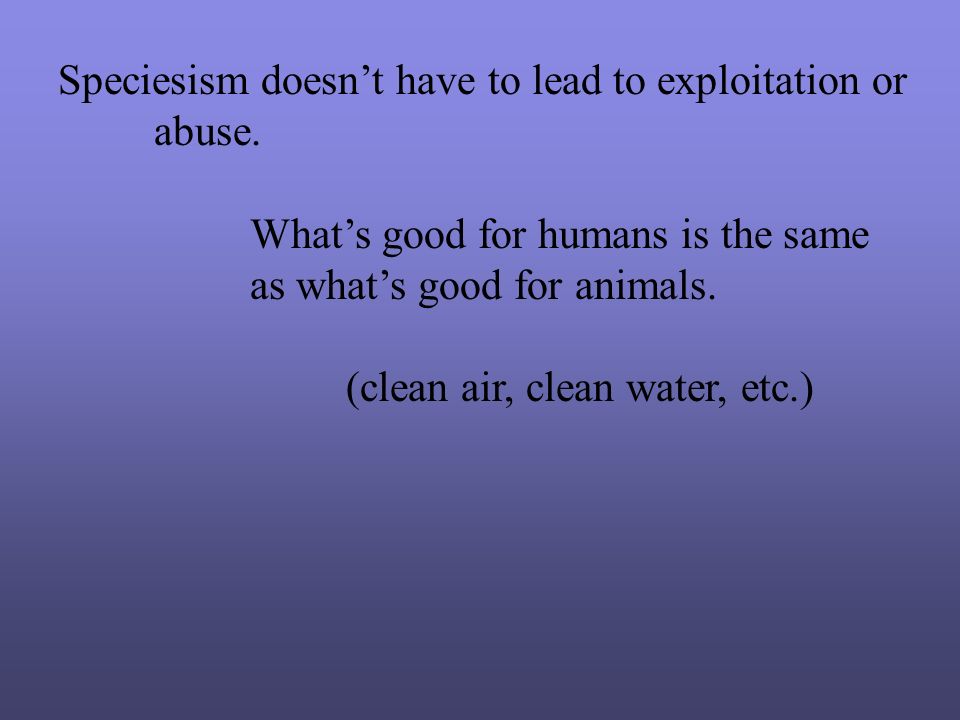 Speciesism doesn’t have to lead to exploitation or abuse.

What’s good for humans is the same as what’s good for animals.

(clean air, clean water, etc.)